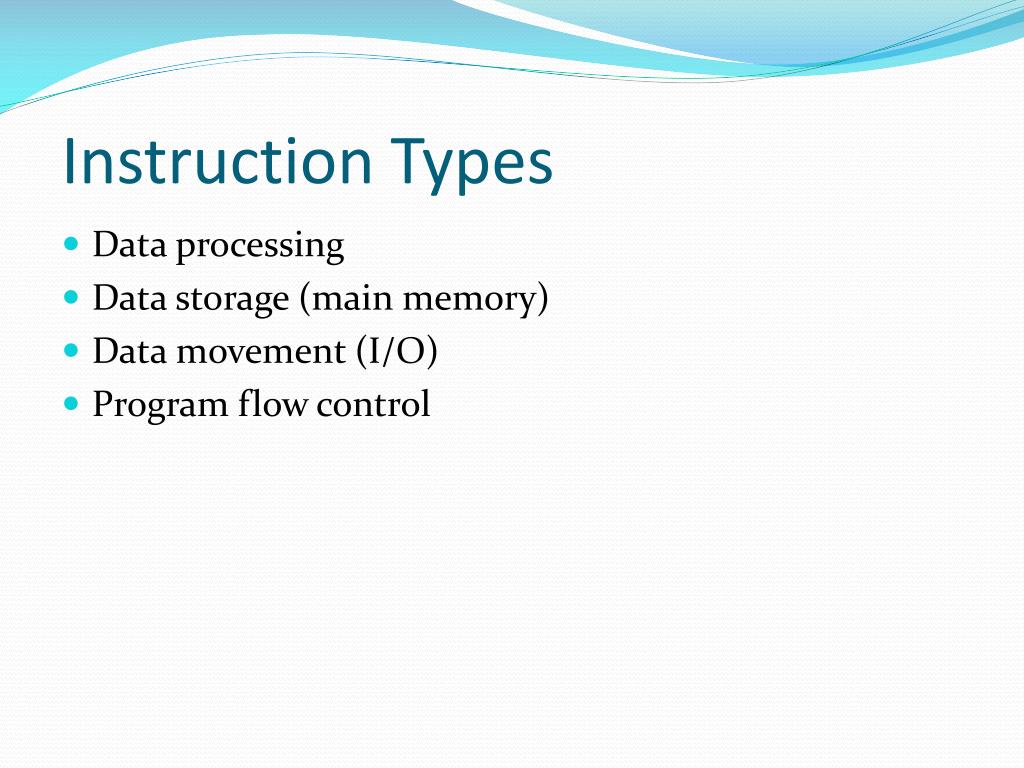 Instruction Types

- Data processing
- Data storage (main memory)
- Data movement (I/O)
- Program flow control